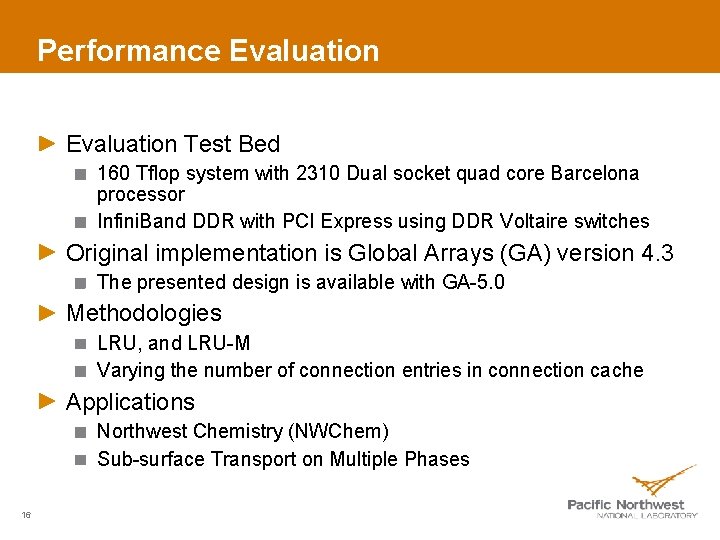 Performance Evaluation

Evaluation Test Bed

160 Tflop system with 2310 Dual socket quad core Barcelona processor

InfiniBand DDR with PCI Express using DDR Voltaire switches

Original implementation is Global Arrays (GA) version 4.3

The presented design is available with GA-5.0

Methodologies

LRU, and LRU-M

Varying the number of connection entries in connection cache

Applications

Northwest Chemistry (NWChem)

Sub-surface Transport on Multiple Phases

16

Pacific Northwest
NATIONAL LABORATORY